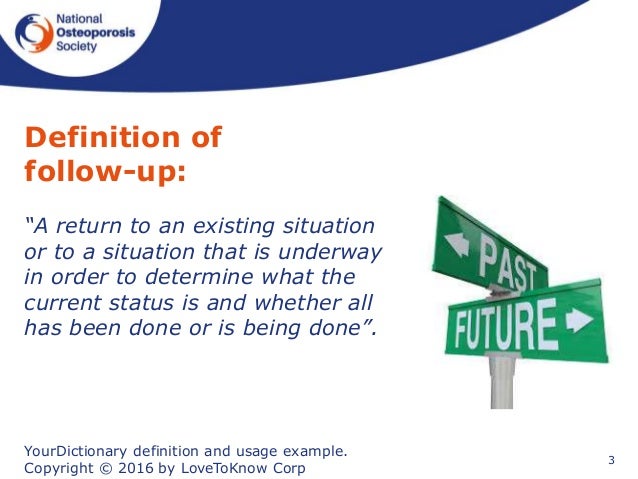 National Osteoporosis Society

Definition of follow-up:

“A return to an existing situation or to a situation that is underway in order to determine what the current status is and whether all has been done or is being done”.

PAST

FUTURE

YourDictionary definition and usage example.
Copyright © 2016 by LoveToKnow Corp

3